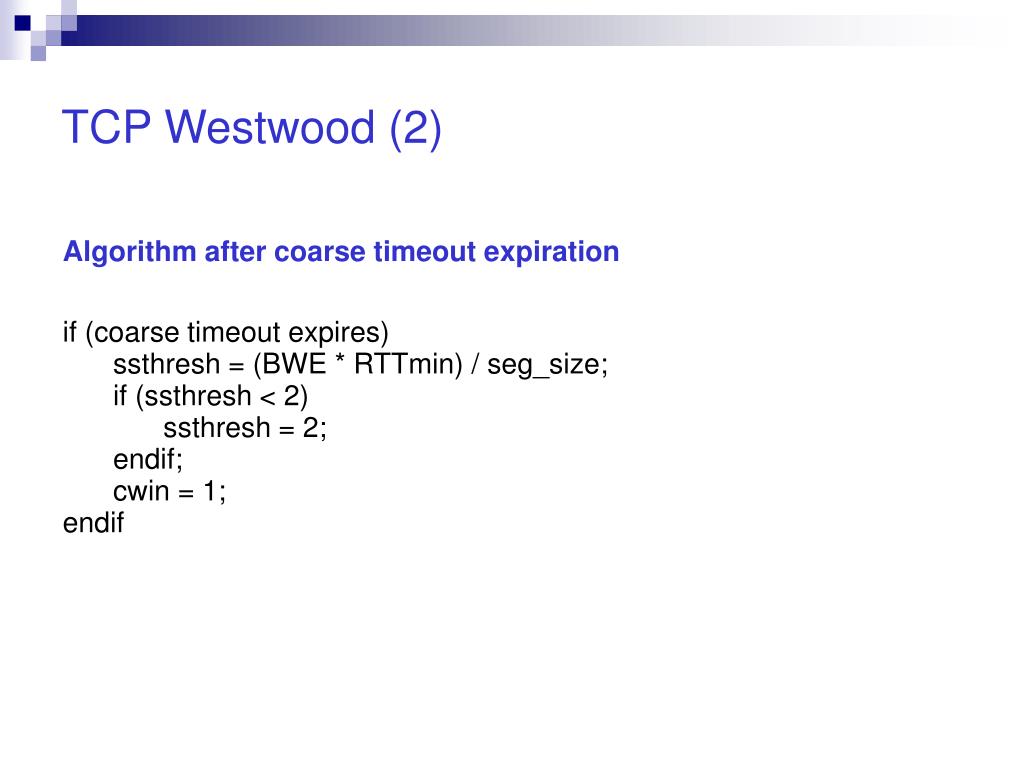 TCP Westwood (2)

Algorithm after coarse timeout expiration

if (coarse timeout expires)
ssthresh = (BWE * RTTmin) / seg_size;
if (ssthresh < 2)
ssthresh = 2;
endif;
cwin = 1;
endif